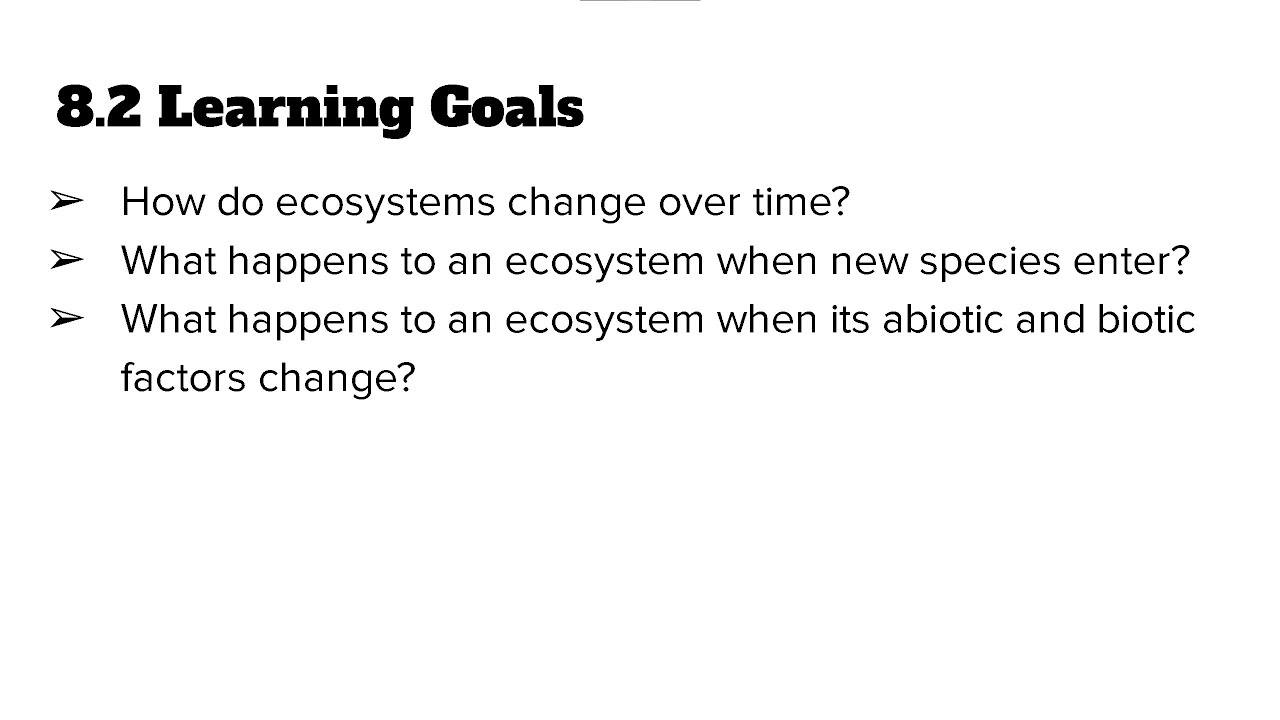 8.2 Learning Goals

➢ How do ecosystems change over time?
➢ What happens to an ecosystem when new species enter?
➢ What happens to an ecosystem when its abiotic and biotic factors change?